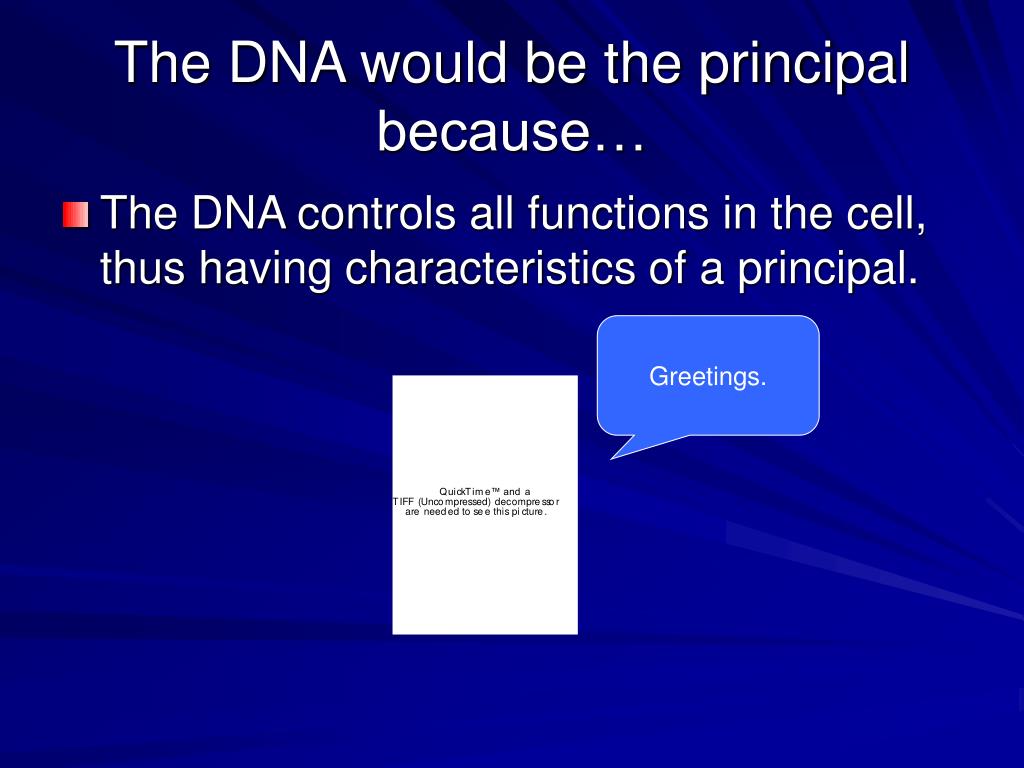 The DNA would be the principal because…

The DNA controls all functions in the cell, thus having characteristics of a principal.

Greetings.

QuickTime™ and a TIFF (Uncompressed) decompressor are needed to see this picture.